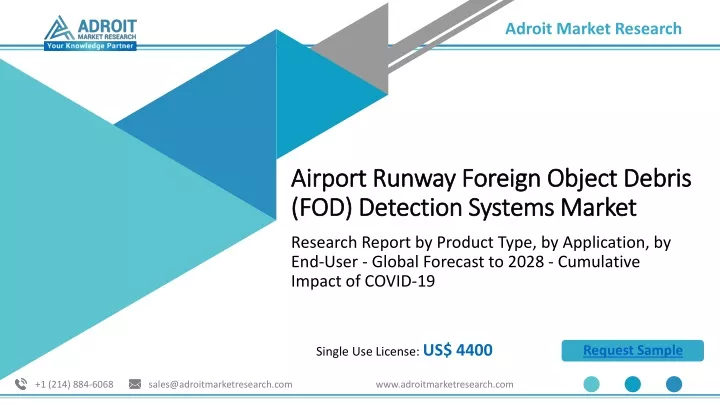 ADROIT
MARKET RESEARCH
Your Knowledge Partner

Adroit Market Research

Airport Runway Foreign Object Debris (FOD) Detection Systems Market

Research Report by Product Type, by Application, by End-User - Global Forecast to 2028 - Cumulative Impact of COVID-19

Single Use License: US$ 4400

Request Sample

+1 (214) 884-6068

sales@adroitmarketresearch.com

www.adroitmarketresearch.com